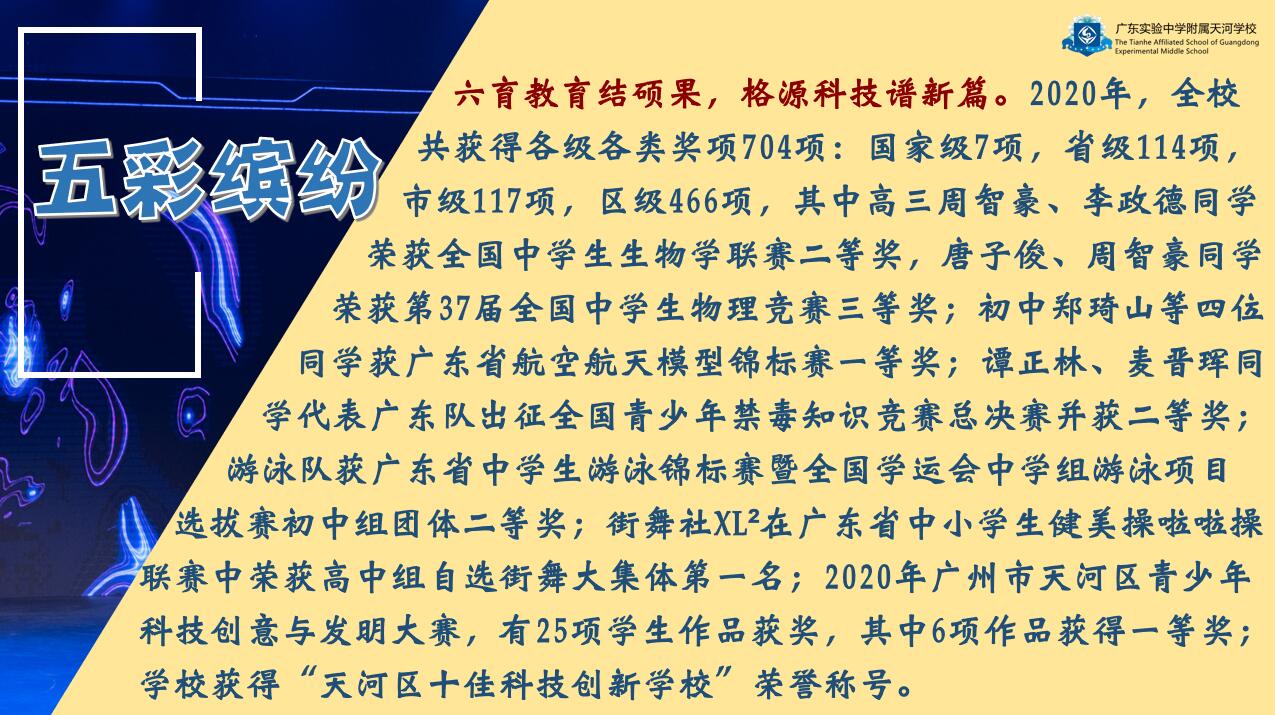 广东实验中学附属天河学校
The Tianhe Affiliated School of Guangdong Experimental Middle School

五彩缤纷

六育教育结硕果，格源科技谱新篇。2020年，全校共获得各级各类奖项704项：国家级7项，省级114项，市级117项，区级466项，其中高三周智豪、李政德同学荣获全国中学生生物学联赛二等奖，唐子俊、周智豪同学荣获第37届全国中学生物理竞赛三等奖；初中郑琦山等四位同学获广东省航空航天模型锦标赛一等奖；谭正林、麦晋珲同学代表广东队出征全国青少年禁毒知识竞赛总决赛并获二等奖；游泳队获广东省中学生游泳锦标赛暨全国学运会中学组游泳项目选拔赛初中组团体二等奖；街舞社XL²在广东省中小学生健美操啦啦操联赛中荣获高中组自选街舞大集体第一名；2020年广州市天河区青少年科技创意与发明大赛，有25项学生作品获奖，其中6项作品获得一等奖；学校获得“天河区十佳科技创新学校”荣誉称号。